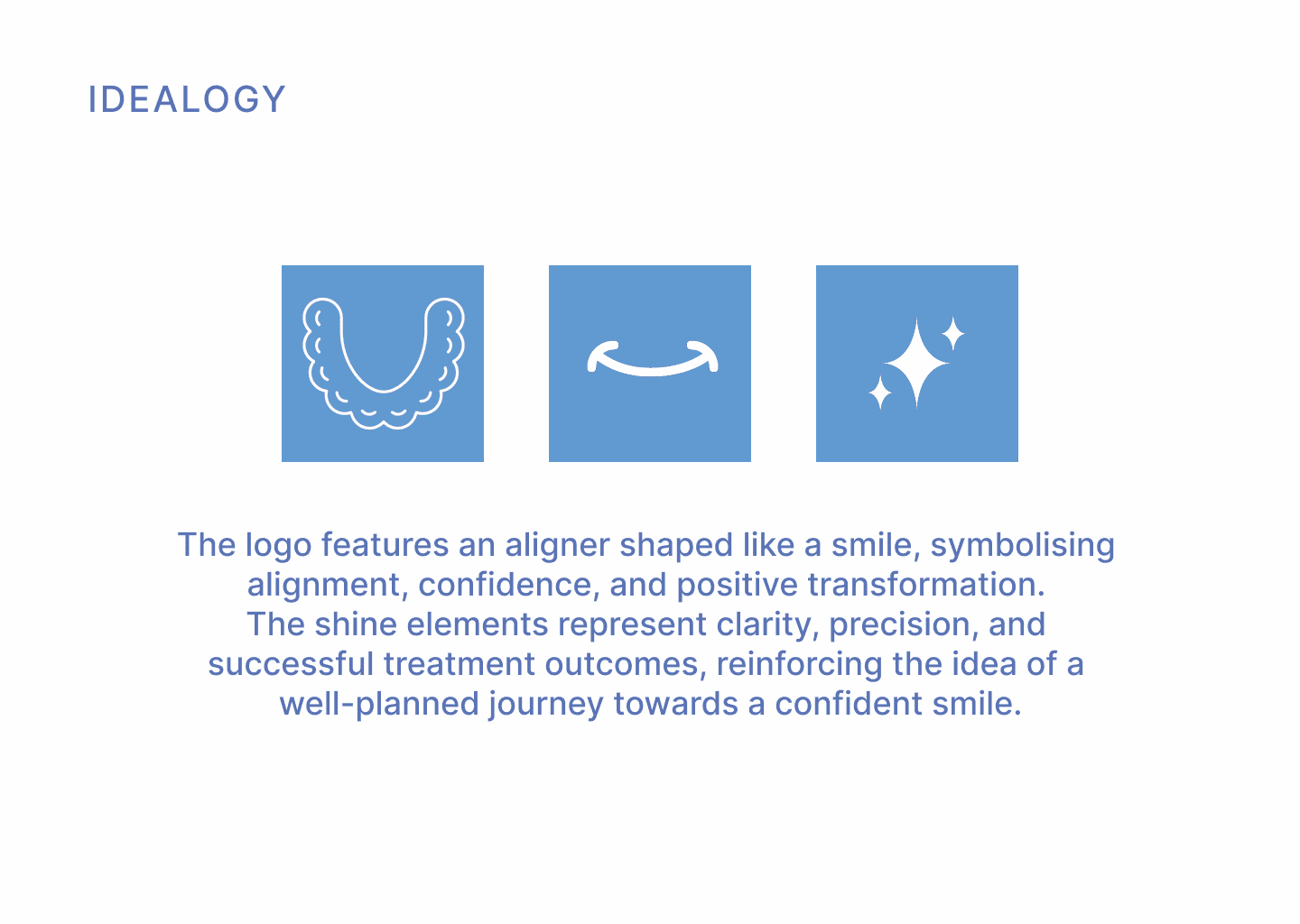 IDEALOGY

The logo features an aligner shaped like a smile, symbolising alignment, confidence, and positive transformation.
The shine elements represent clarity, precision, and successful treatment outcomes, reinforcing the idea of a well-planned journey towards a confident smile.